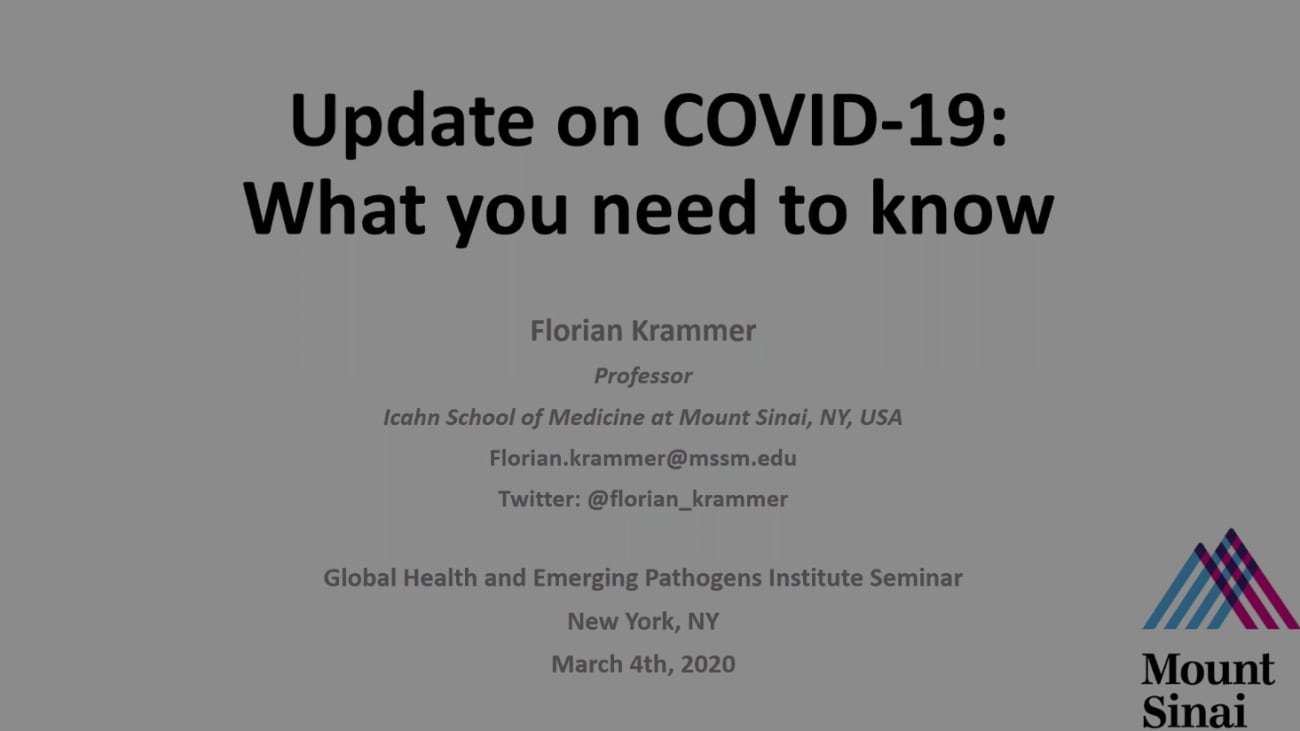 Update on COVID-19:
What you need to know

Florian Krammer

Professor

Icahn School of Medicine at Mount Sinai, NY, USA

Florian.krammer@mssm.edu

Twitter: @florian_krammer

Global Health and Emerging Pathogens Institute Seminar

New York, NY

March 4th, 2020

Mount Sinai